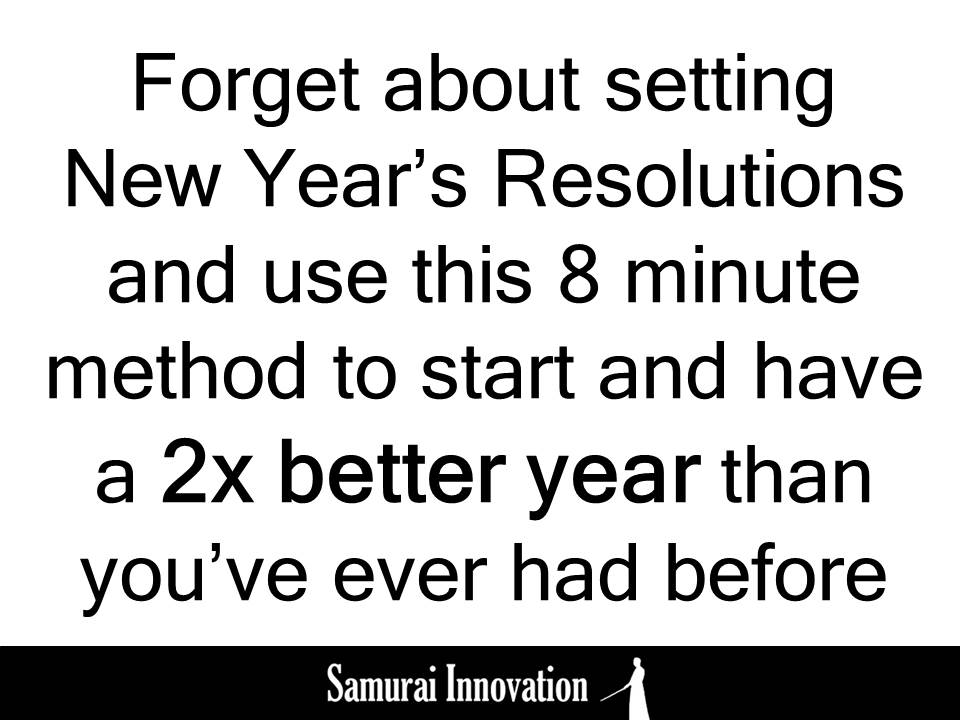 Forget about setting New Year’s Resolutions and use this 8 minute method to start and have a 2x better year than you’ve ever had before

Samurai Innovation